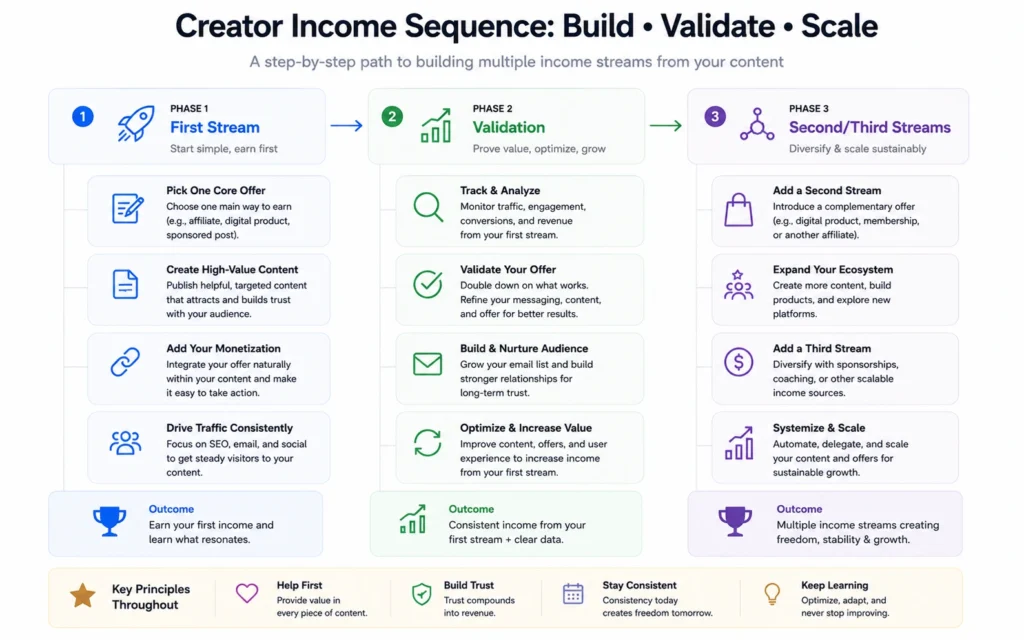 Creator Income Sequence: Build • Validate • Scale

A step-by-step path to building multiple income streams from your content

1
PHASE 1
First Stream
Start simple, earn first

Pick One Core Offer
Choose one main way to earn (e.g., affiliate, digital product, sponsored post).

Create High-Value Content
Publish helpful, targeted content that attracts and builds trust with your audience.

Add Your Monetization
Integrate your offer naturally within your content and make it easy to take action.

Drive Traffic Consistently
Focus on SEO, email, and social to get steady visitors to your content.

Outcome
Earn your first income and learn what resonates.

2
PHASE 2
Validation
Prove value, optimize, grow

Track & Analyze
Monitor traffic, engagement, conversions, and revenue from your first stream.

Validate Your Offer
Double down on what works. Refine your messaging, content, and offer for better results.

Build & Nurture Audience
Grow your email list and build stronger relationships for long-term trust.

Optimize & Increase Value
Improve content, offers, and user experience to increase income from your first stream.

Outcome
Consistent income from your first stream + clear data.

3
PHASE 3
Second/Third Streams
Diversify & scale sustainably

Add a Second Stream
Introduce a complementary offer (e.g., digital product, membership, or another affiliate).

Expand Your Ecosystem
Create more content, build products, and explore new platforms.

Add a Third Stream
Diversify with sponsorships, coaching, or other scalable income sources.

Systemize & Scale
Automate, delegate, and scale your content and offers for sustainable growth.

Outcome
Multiple income streams creating freedom, stability & growth.

Key Principles Throughout

Help First
Provide value in every piece of content.

Build Trust
Trust compounds into revenue.

Stay Consistent
Consistency today creates freedom tomorrow.

Keep Learning
Optimize, adapt, and never stop improving.